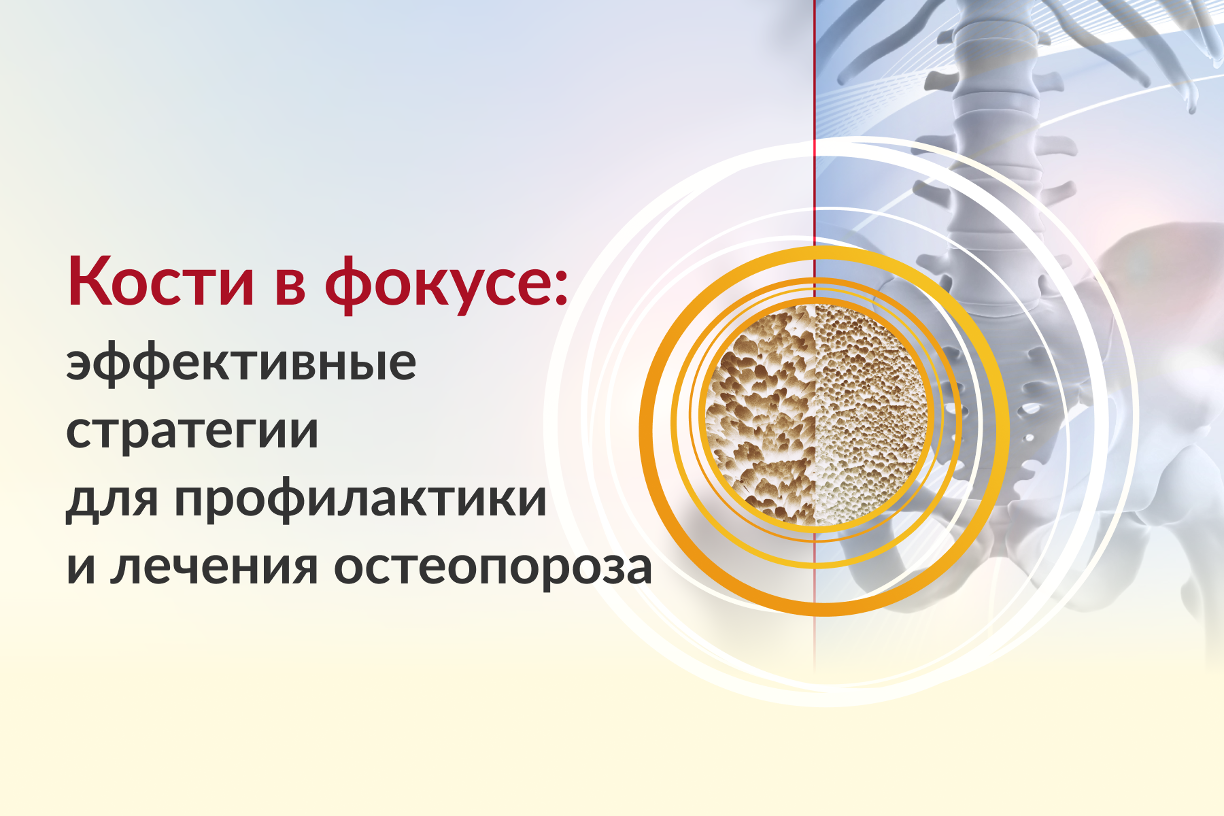 Кости в фокусе:
эффективные стратегии для профилактики и лечения остеопороза